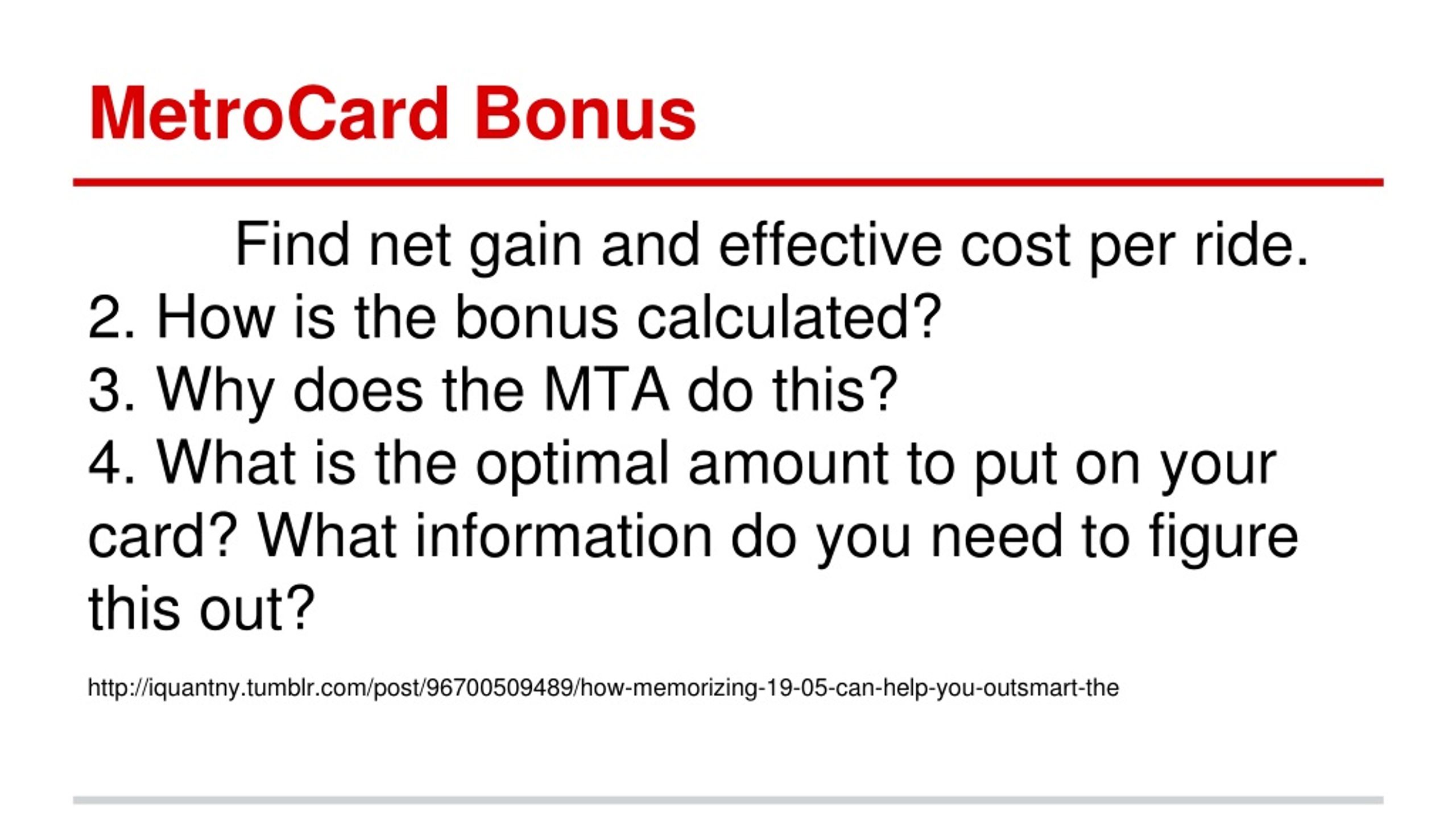 MetroCard Bonus

Find net gain and effective cost per ride.
2. How is the bonus calculated?
3. Why does the MTA do this?
4. What is the optimal amount to put on your card? What information do you need to figure this out?

http://iquantny.tumblr.com/post/96700509489/how-memorizing-19-05-can-help-you-outsmart-the